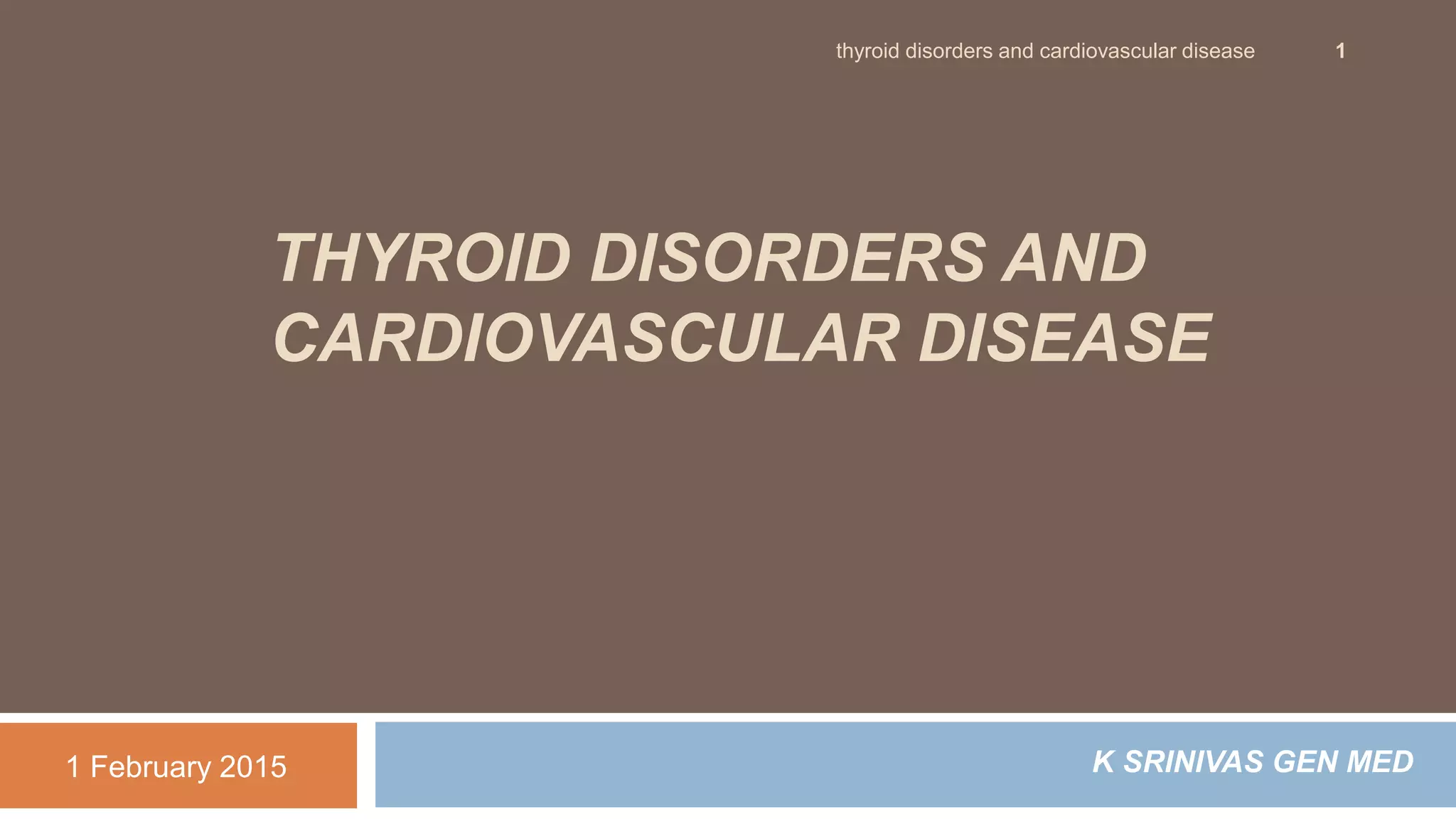 thyroid disorders and cardiovascular disease 1

THYROID DISORDERS AND CARDIOVASCULAR DISEASE

1 February 2015

K SRINIVAS GEN MED